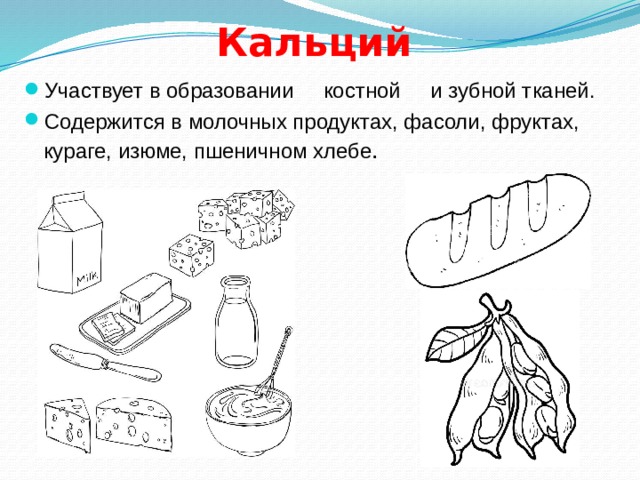 Кальций

Участвует в образовании костной и зубной тканей.

Содержится в молочных продуктах, фасоли, фруктах, кураге, изюме, пшеничном хлебе.

Milk